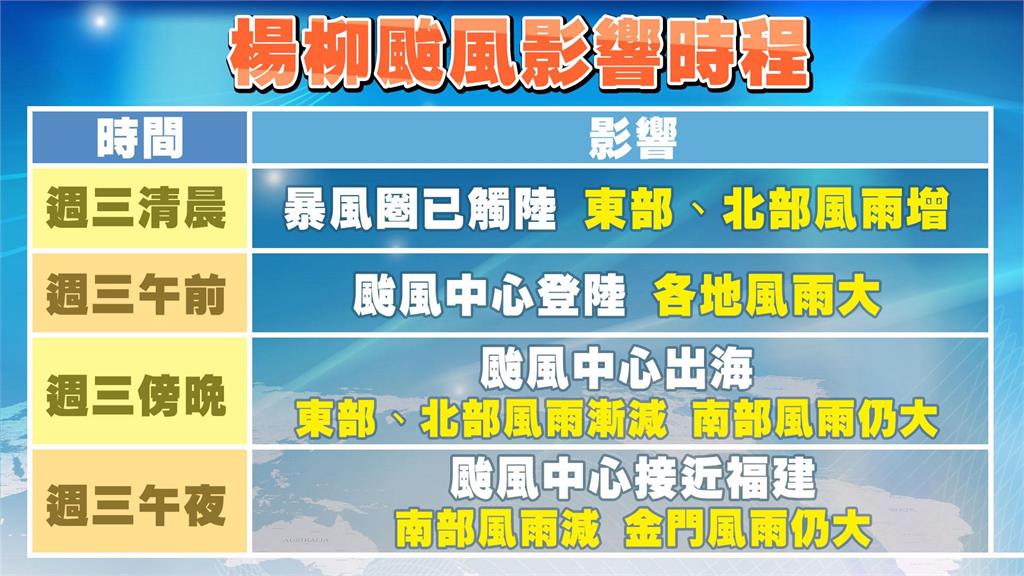 楊柳颱風影響時程

| 時間 | 影響 |
|---|---|
| 週三清晨 | 暴風圈已觸陸 東部、北部風雨增 |
| 週三午前 | 颱風中心登陸 各地風雨大 |
| 週三傍晚 | 颱風中心出海 東部、北部風雨漸減 南部風雨仍大 |
| 週三午夜 | 颱風中心接近福建 南部風雨減 金門風雨仍大 |

AUSTRALIA